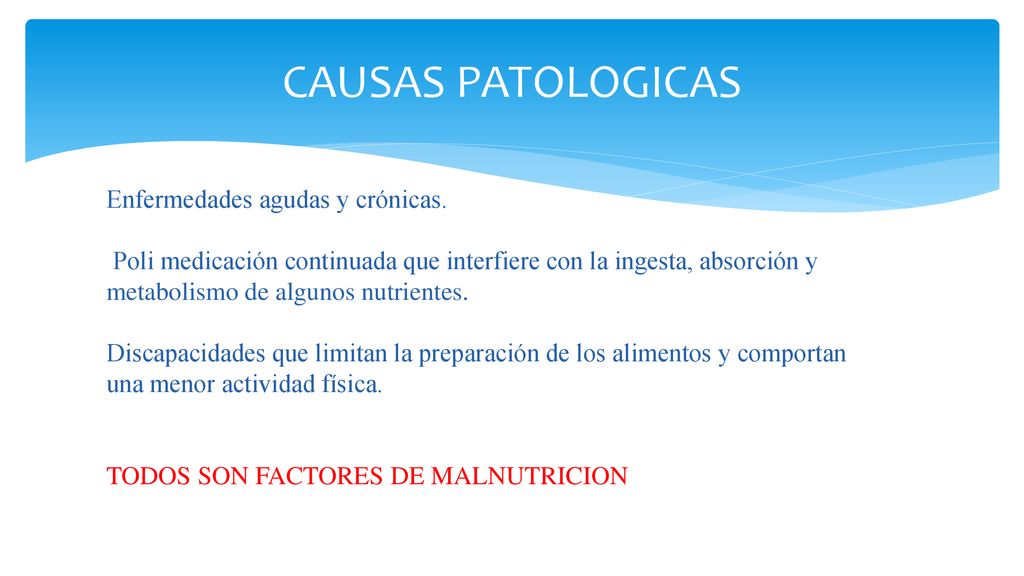 CAUSAS PATOLOGICAS

Enfermedades agudas y crónicas.

Poli medicación continuada que interfiere con la ingesta, absorción y metabolismo de algunos nutrientes.

Discapacidades que limitan la preparación de los alimentos y comportan una menor actividad física.

TODOS SON FACTORES DE MALNUTRICION